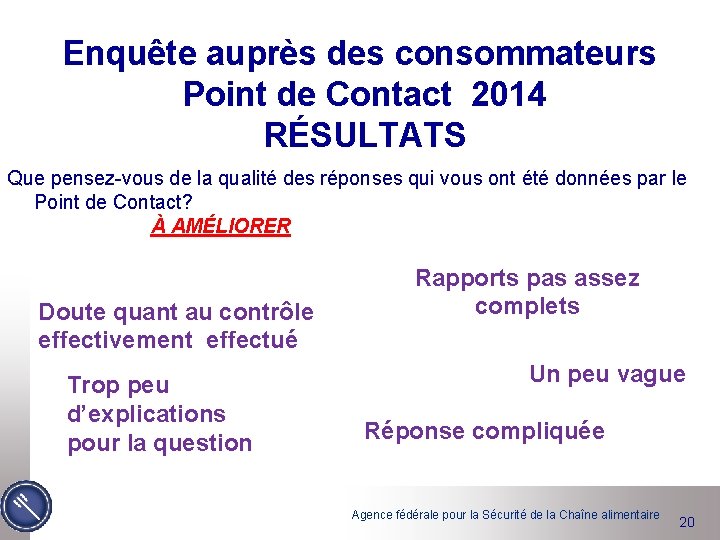 Enquête auprès des consommateurs
Point de Contact 2014
RÉSULTATS

Que pensez-vous de la qualité des réponses qui vous ont été données par le Point de Contact?

À AMÉLIORER

Doute quant au contrôle effectivement effectué

Trop peu d'explications pour la question

Rapports pas assez complets

Un peu vague

Réponse compliquée

Agence fédérale pour la Sécurité de la Chaîne alimentaire

20